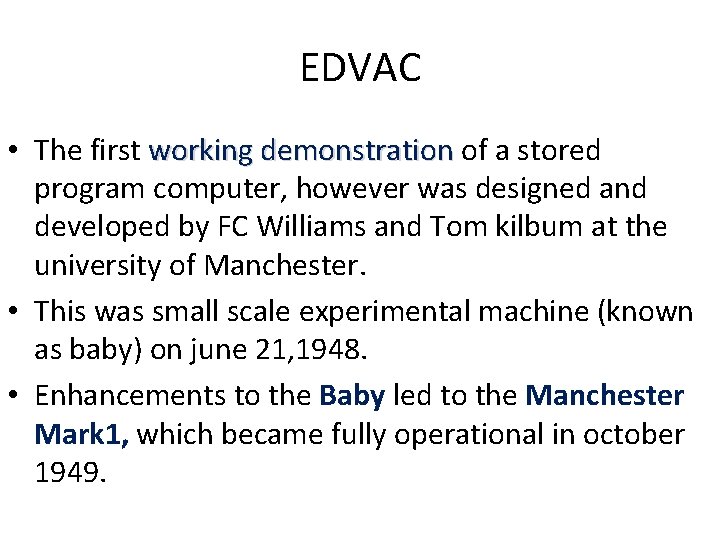 EDVAC

• The first working demonstration of a stored program computer, however was designed and developed by FC Williams and Tom kilbum at the university of Manchester.

• This was small scale experimental machine (known as baby) on june 21,1948.

• Enhancements to the Baby led to the Manchester Mark1, which became fully operational in october 1949.